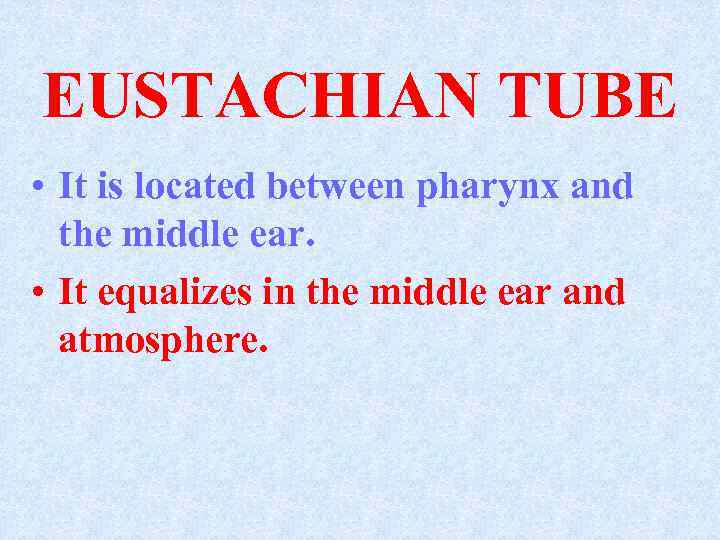 EUSTACHIAN TUBE

• It is located between pharynx and the middle ear.

• It equalizes in the middle ear and atmosphere.